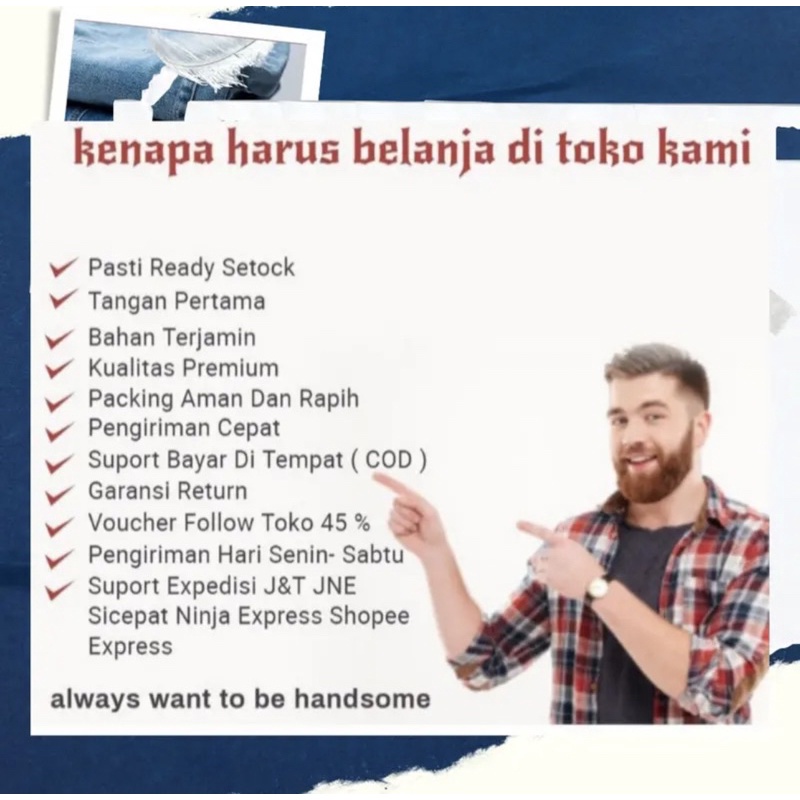 kenapa harus belanja di toko kami

✓ Pasti Ready Setock
✓ Tangan Pertama
✓ Bahan Terjamin
✓ Kualitas Premium
✓ Packing Aman Dan Rapih
✓ Pengiriman Cepat
✓ Suport Bayar Di Tempat ( COD )
✓ Garansi Return
✓ Voucher Follow Toko 45 %
✓ Pengiriman Hari Senin- Sabtu
✓ Suport Expedisi J&T JNE Sicepat Ninja Express Shopee Express

always want to be handsome